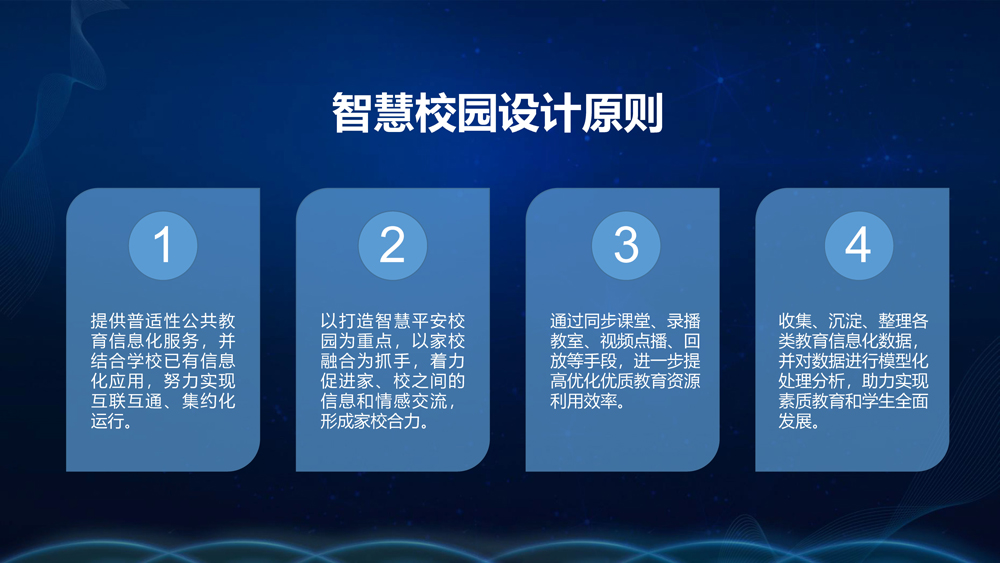 智慧校园设计原则

1

提供普适性公共教育信息化服务，并结合学校已有信息化应用，努力实现互联互通、集约化运行。

2

以打造智慧平安校园为重点，以家校融合为抓手，着力促进家、校之间的信息和情感交流，形成家校合力。

3

通过同步课堂、录播教室、视频点播、回放等手段，进一步提高优化优质教育资源利用效率。

4

收集、沉淀、整理各类教育信息化数据，并对数据进行模型化处理分析，助力实现素质教育和学生全面发展。